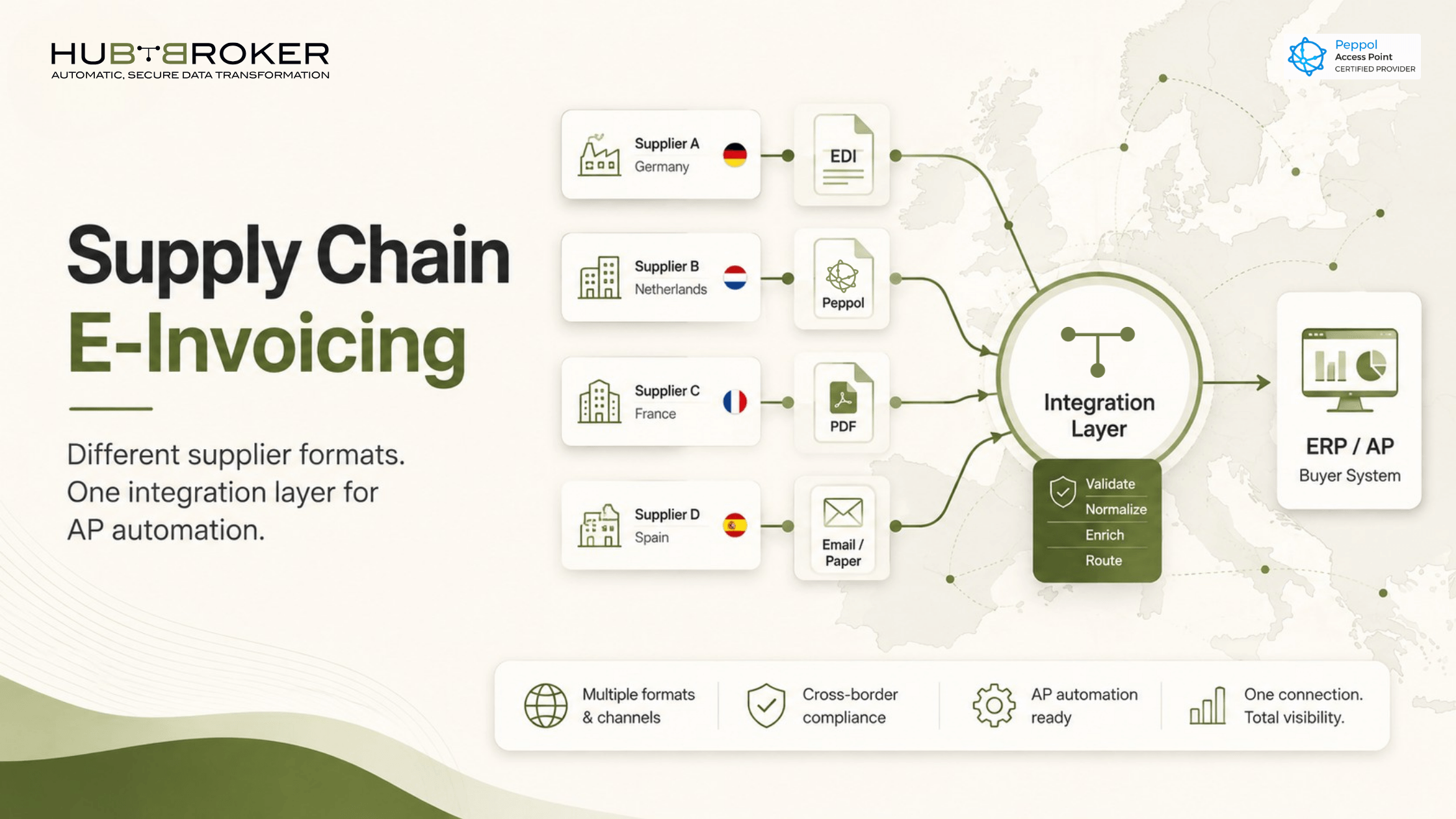 HUBBROKER
AUTOMATIC, SECURE DATA TRANSFORMATION

Peppol
Access Point
CERTIFIED PROVIDER

Supply Chain
E-Invoicing

Different supplier formats. One integration layer for AP automation.

Supplier A
Germany

EDI

Supplier B
Netherlands

Peppol

Supplier C
France

PDF

Supplier D
Spain

Email / Paper

Integration Layer

Validate
Normalize
Enrich
Route

ERP / AP
Buyer System

Multiple formats & channels

Cross-border compliance

AP automation ready

One connection. Total visibility.